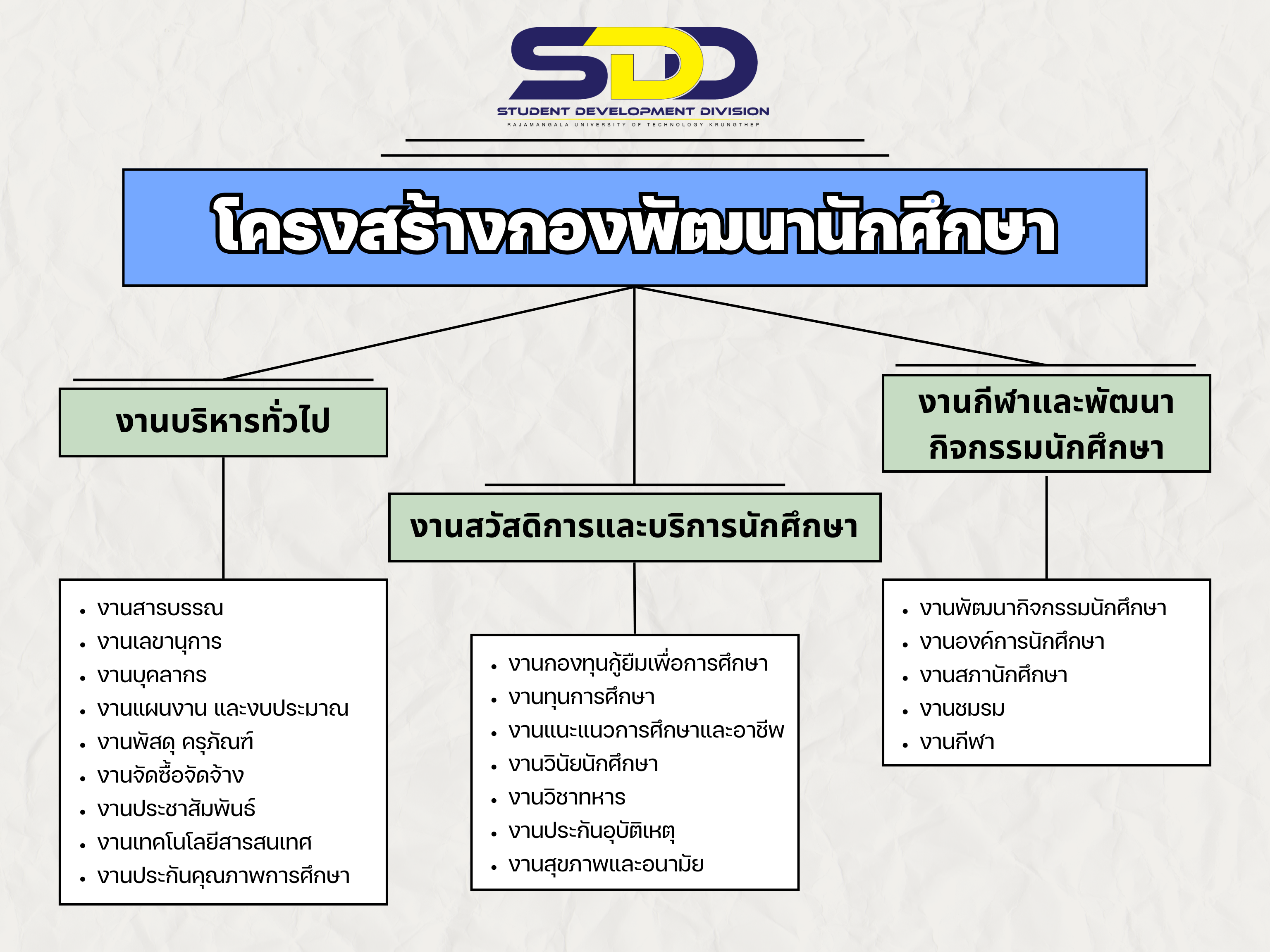 SDD
STUDENT DEVELOPMENT DIVISION
RAJAMANGALA UNIVERSITY OF TECHNOLOGY KRUNGTHEP

โครงสร้างกองพัฒนานักศึกษา

งานบริหารทั่วไป

- งานสารบรรณ
- งานเลขานุการ
- งานบุคลากร
- งานแผนงาน และงบประมาณ
- งานพัสดุ ครุภัณฑ์
- งานจัดซื้อจัดจ้าง
- งานประชาสัมพันธ์
- งานเทคโนโลยีสารสนเทศ
- งานประกันคุณภาพการศึกษา

งานสวัสดิการและบริการนักศึกษา

- งานกองทุนกู้ยืมเพื่อการศึกษา
- งานทุนการศึกษา
- งานแนะแนวการศึกษาและอาชีพ
- งานวินัยนักศึกษา
- งานวิชาทหาร
- งานประกันอุบัติเหตุ
- งานสุขภาพและอนามัย

งานกีฬาและพัฒนากิจกรรมนักศึกษา

- งานพัฒนากิจกรรมนักศึกษา
- งานองค์การนักศึกษา
- งานสภานักศึกษา
- งานชมรม
- งานกีฬา